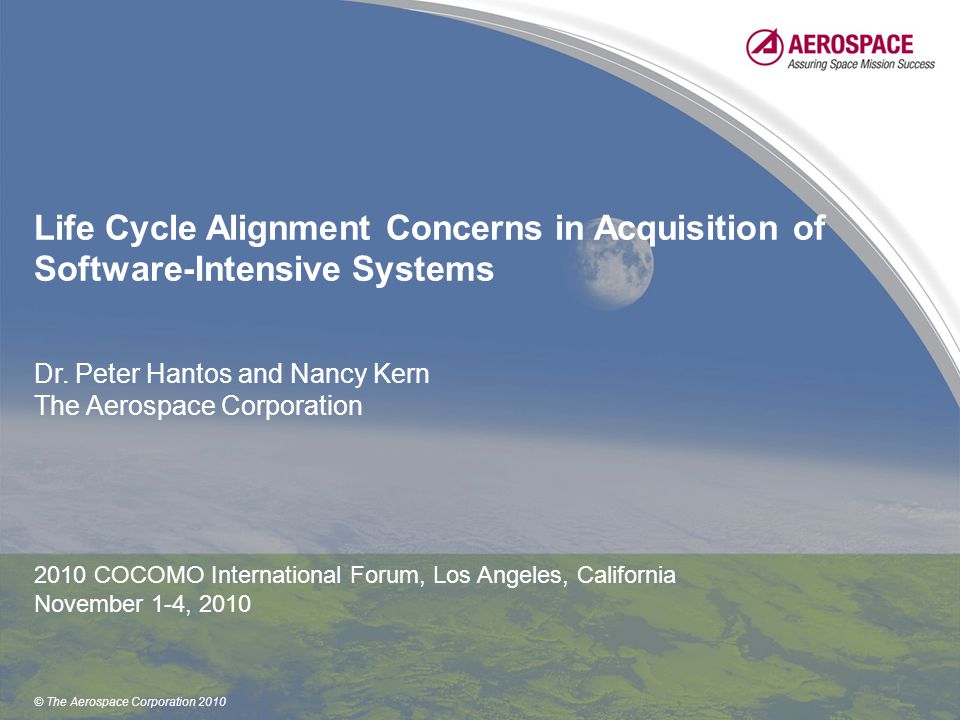 AEROSPACE
Assuring Space Mission Success

Life Cycle Alignment Concerns in Acquisition of Software-Intensive Systems

Dr. Peter Hantos and Nancy Kern
The Aerospace Corporation

2010 COCOMO International Forum, Los Angeles, California
November 1-4, 2010

© The Aerospace Corporation 2010